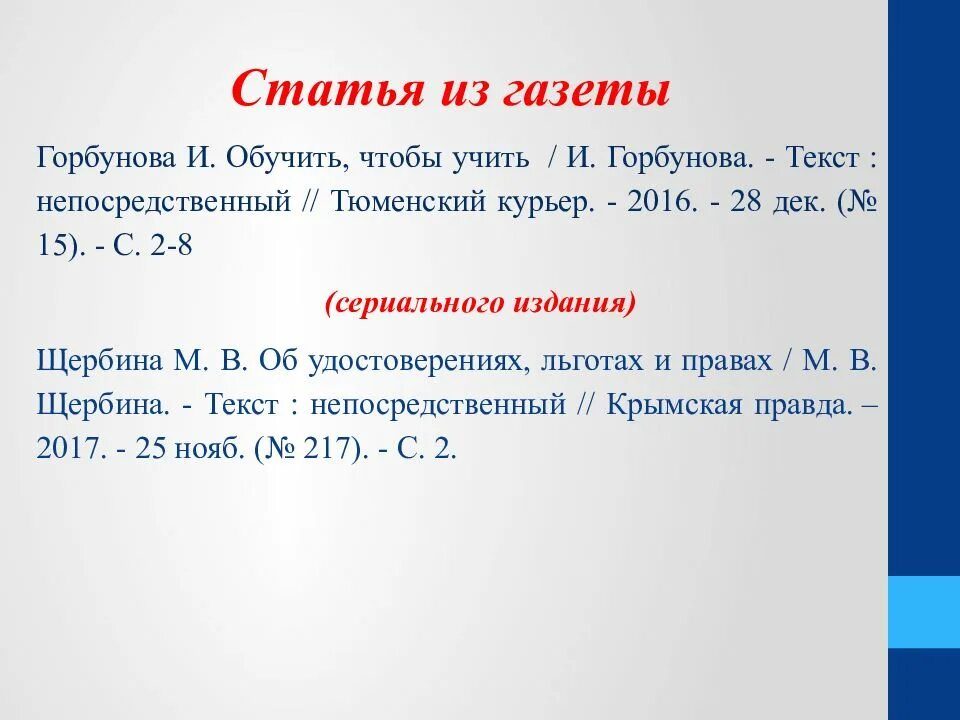 Статья из газеты

Горбунова И. Обучить, чтобы учить / И. Горбунова. - Текст : непосредственный // Тюменский курьер. - 2016. - 28 дек. (№ 15). - С. 2-8

(сериального издания)

Щербина М. В. Об удостоверениях, льготах и правах / М. В. Щербина. - Текст : непосредственный // Крымская правда. – 2017. - 25 нояб. (№ 217). - С. 2.